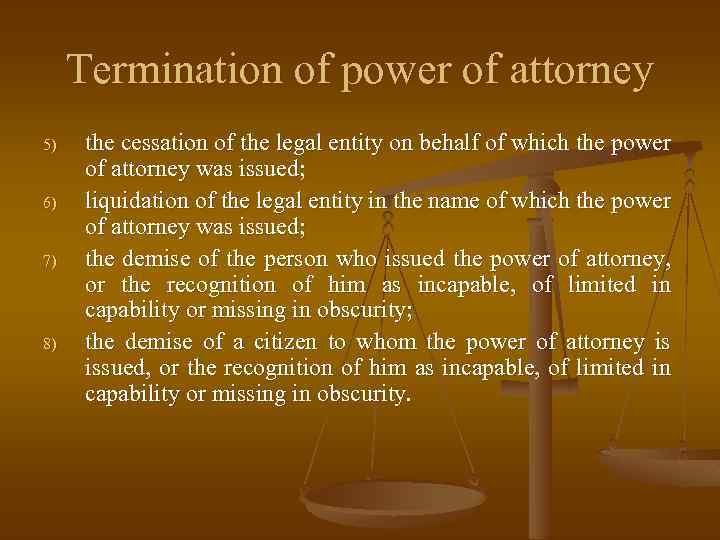 Termination of power of attorney

5) the cessation of the legal entity on behalf of which the power of attorney was issued;

6) liquidation of the legal entity in the name of which the power of attorney was issued;

7) the demise of the person who issued the power of attorney, or the recognition of him as incapable, of limited in capability or missing in obscurity;

8) the demise of a citizen to whom the power of attorney is issued, or the recognition of him as incapable, of limited in capability or missing in obscurity.